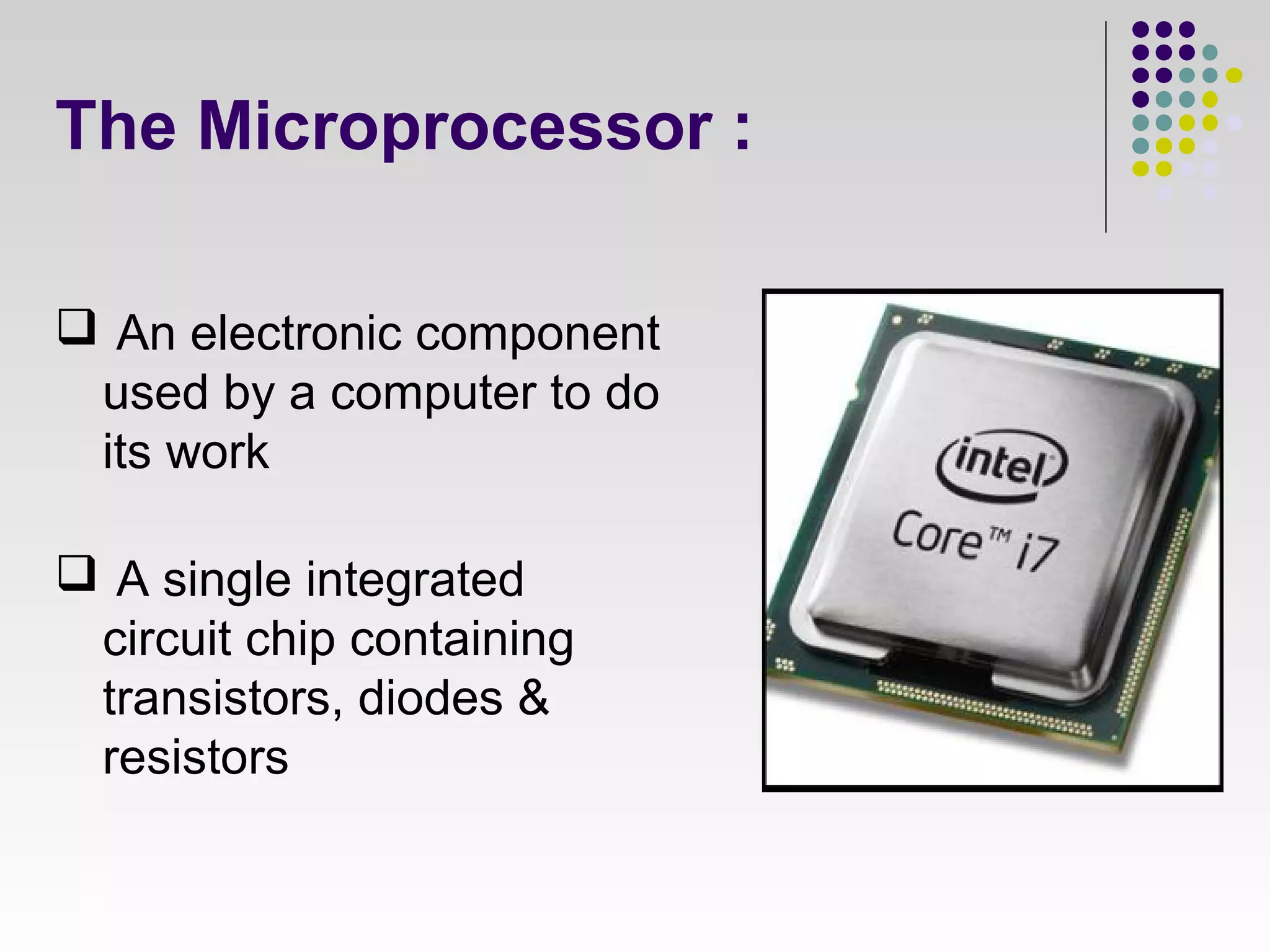 The Microprocessor :

❑ An electronic component used by a computer to do its work

❑ A single integrated circuit chip containing transistors, diodes & resistors

intel

Core™ i7